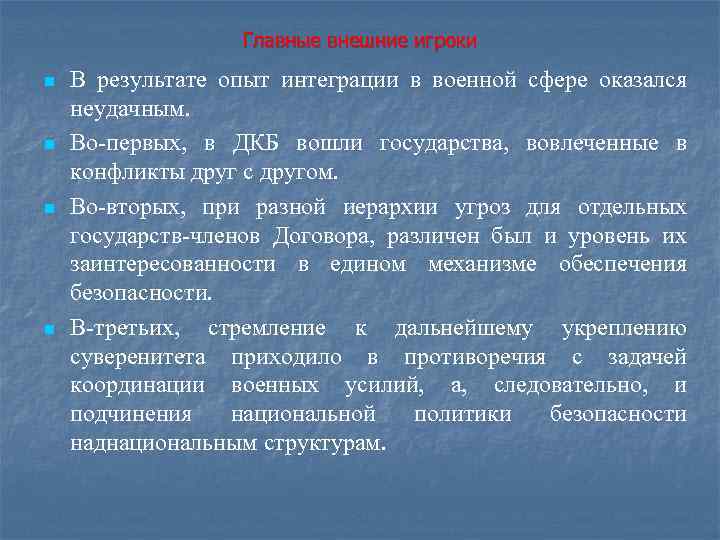 Главные внешние игроки

В результате опыт интеграции в военной сфере оказался неудачным.

Во-первых, в ДКБ вошли государства, вовлеченные в конфликты друг с другом.

Во-вторых, при разной иерархии угроз для отдельных государств-членов Договора, различен был и уровень их заинтересованности в едином механизме обеспечения безопасности.

В-третьих, стремление к дальнейшему укреплению суверенитета приходило в противоречия с задачей координации военных усилий, а, следовательно, и подчинения национальной политики безопасности наднациональным структурам.